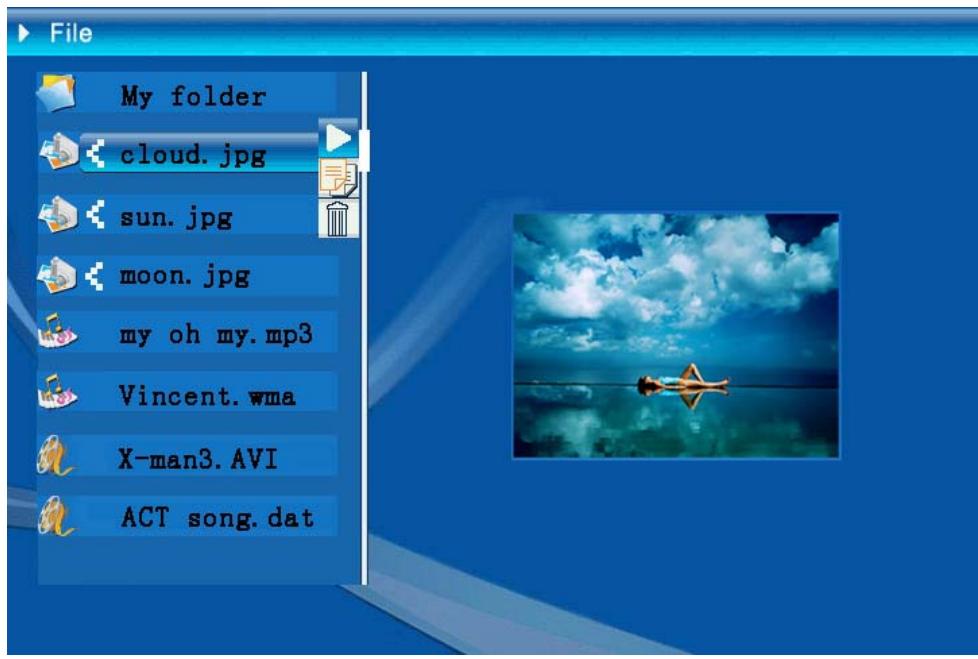 File

My folder

cloud. jpg

sun. jpg

moon. jpg

my oh my. mp3

Vincent. wma

X-man3. AVI

ACT song. dat